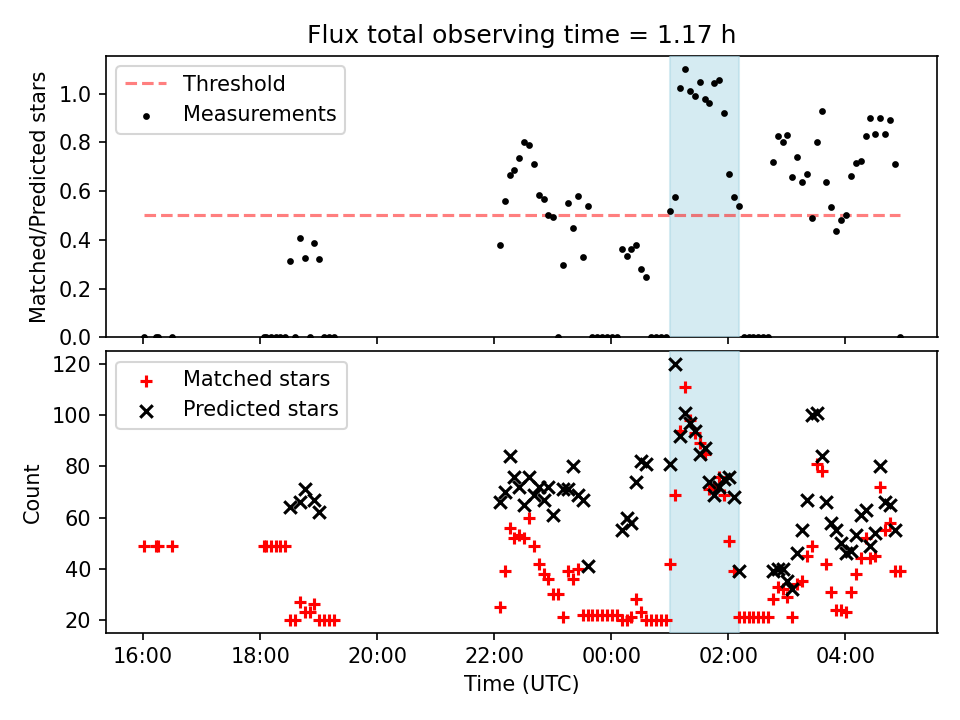 Flux total observing time = 1.17 h

Threshold
Measurements

Matched/Predicted stars

1.0
0.8
0.6
0.4
0.2
0.0

Matched stars
Predicted stars

Count

120
100
80
60
40
20

16:00
18:00
20:00
22:00
00:00
02:00
04:00

Time (UTC)